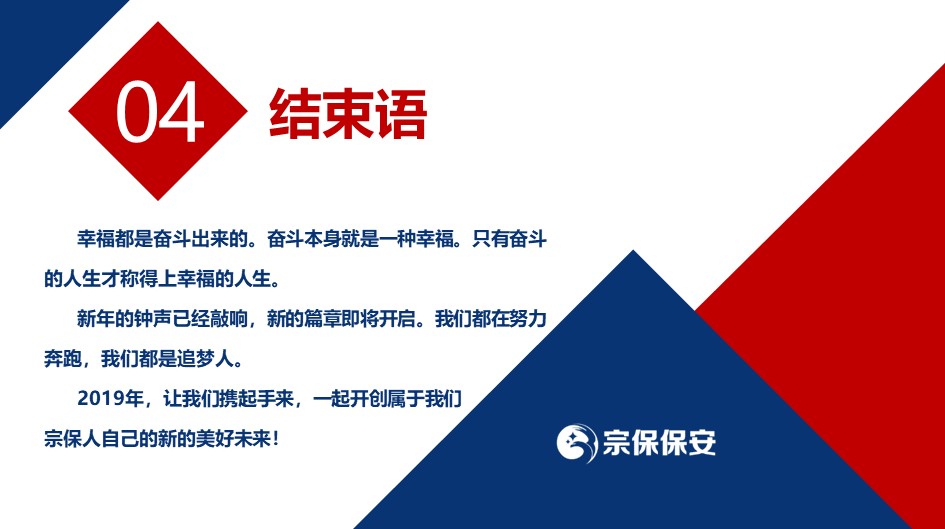 04 结束语

幸福都是奋斗出来的。奋斗本身就是一种幸福。只有奋斗的人生才称得上幸福的人生。

新年的钟声已经敲响，新的篇章即将开启。我们都在努力奔跑，我们都是追梦人。

2019年，让我们携起手来，一起开创属于我们宗保人自己的新的美好未来！

宗保保安